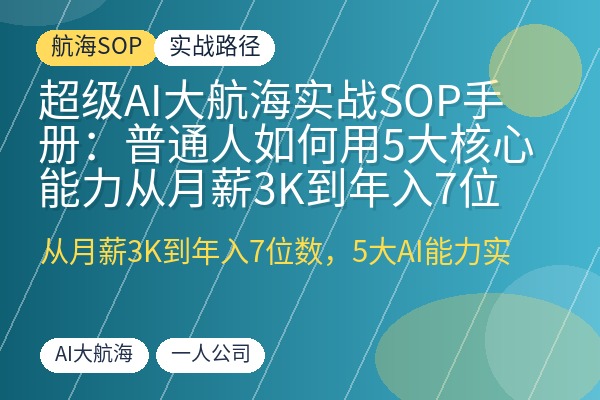 航海SOP 实战路径

超级AI大航海实战SOP手册：普通人如何用5大核心能力从月薪3K到年入7位

从月薪3K到年入7位数，5大AI能力实

AI大航海 一人公司